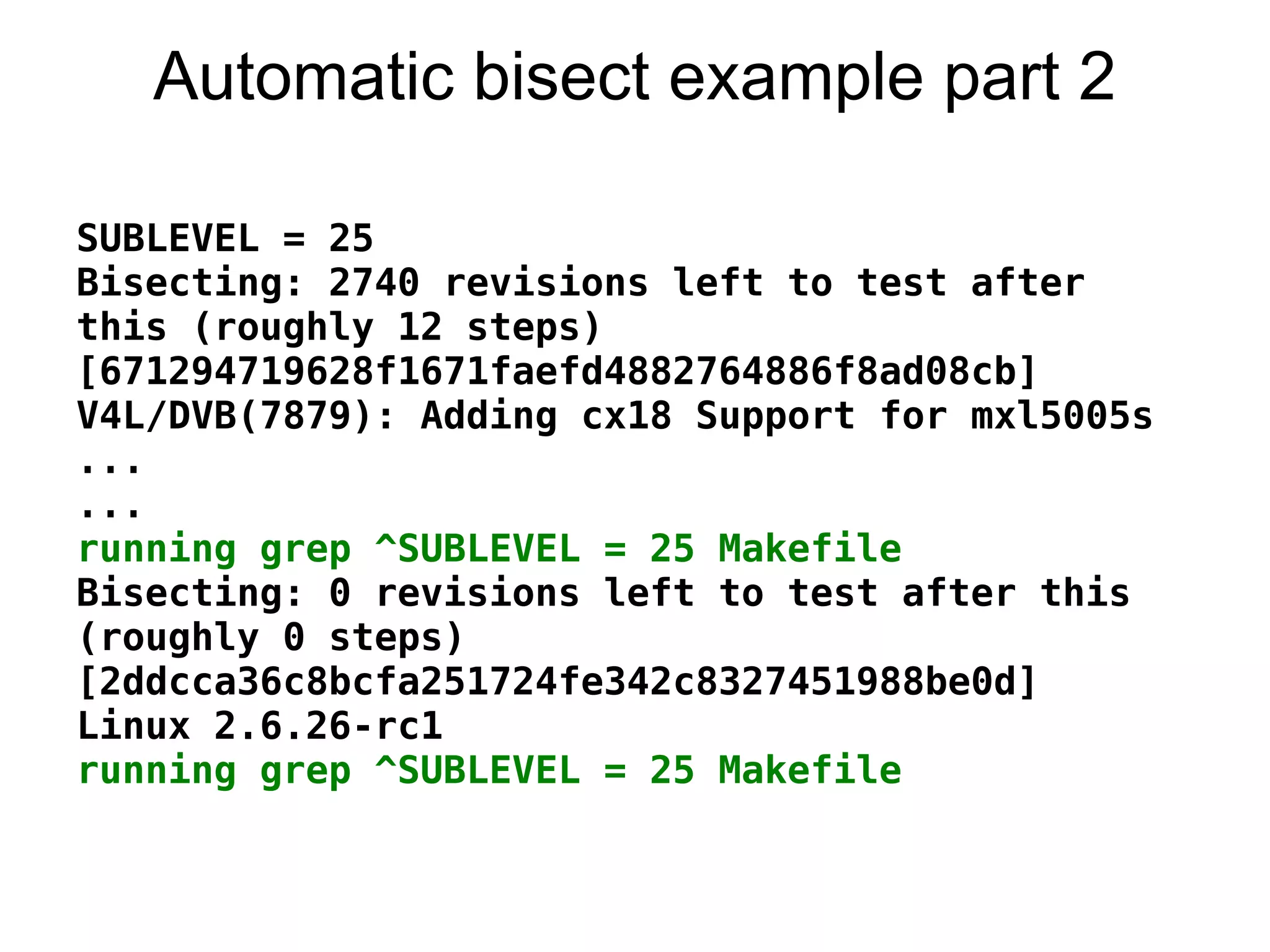 Automatic bisect example part 2

SUBLEVEL = 25
Bisecting: 2740 revisions left to test after this (roughly 12 steps)
[671294719628f1671faefd4882764886f8ad08cb]
V4L/DVB(7879): Adding cx18 Support for mxl5005s
...
...
running grep ^SUBLEVEL = 25 Makefile
Bisecting: 0 revisions left to test after this (roughly 0 steps)
[2ddcca36c8bcfa251724fe342c8327451988be0d]
Linux 2.6.26-rc1
running grep ^SUBLEVEL = 25 Makefile